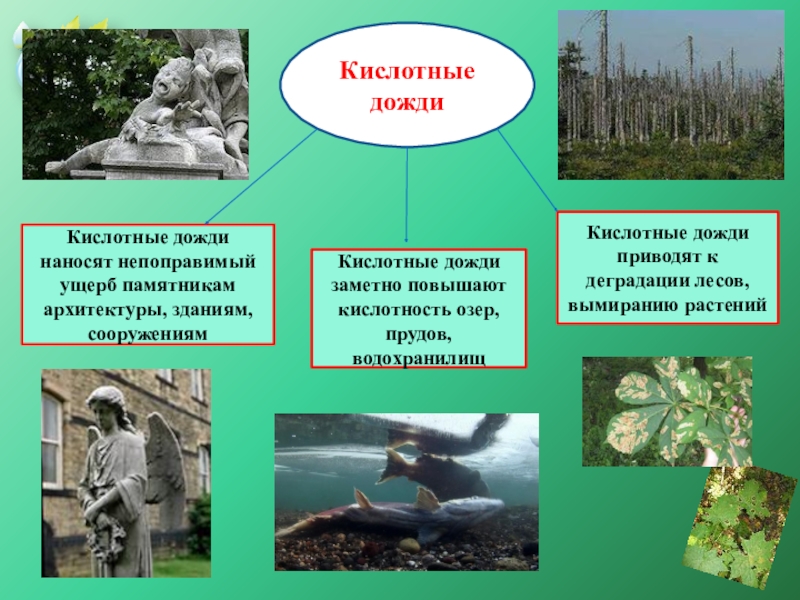 Кислотные дожди

Кислотные дожди наносят непоправимый ущерб памятникам архитектуры, зданиям, сооружениям

Кислотные дожди заметно повышают кислотность озер, прудов, водохранилищ

Кислотные дожди приводят к деградации лесов, вымиранию растений